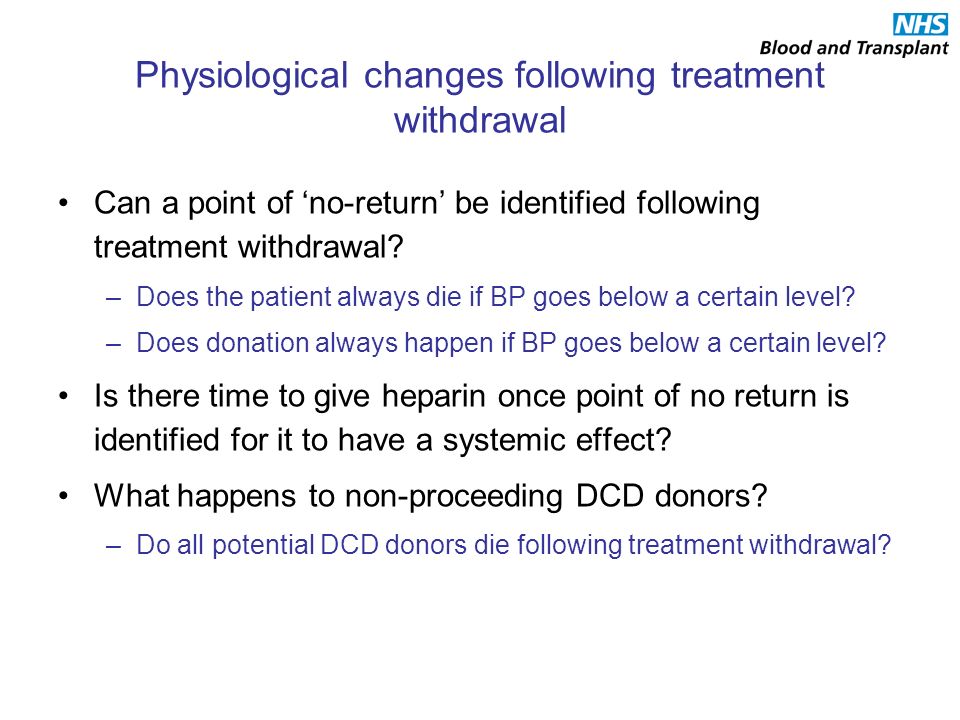 NHS
Blood and Transplant

Physiological changes following treatment withdrawal

• Can a point of ‘no-return’ be identified following treatment withdrawal?
– Does the patient always die if BP goes below a certain level?
– Does donation always happen if BP goes below a certain level?

• Is there time to give heparin once point of no return is identified for it to have a systemic effect?

• What happens to non-proceeding DCD donors?
– Do all potential DCD donors die following treatment withdrawal?